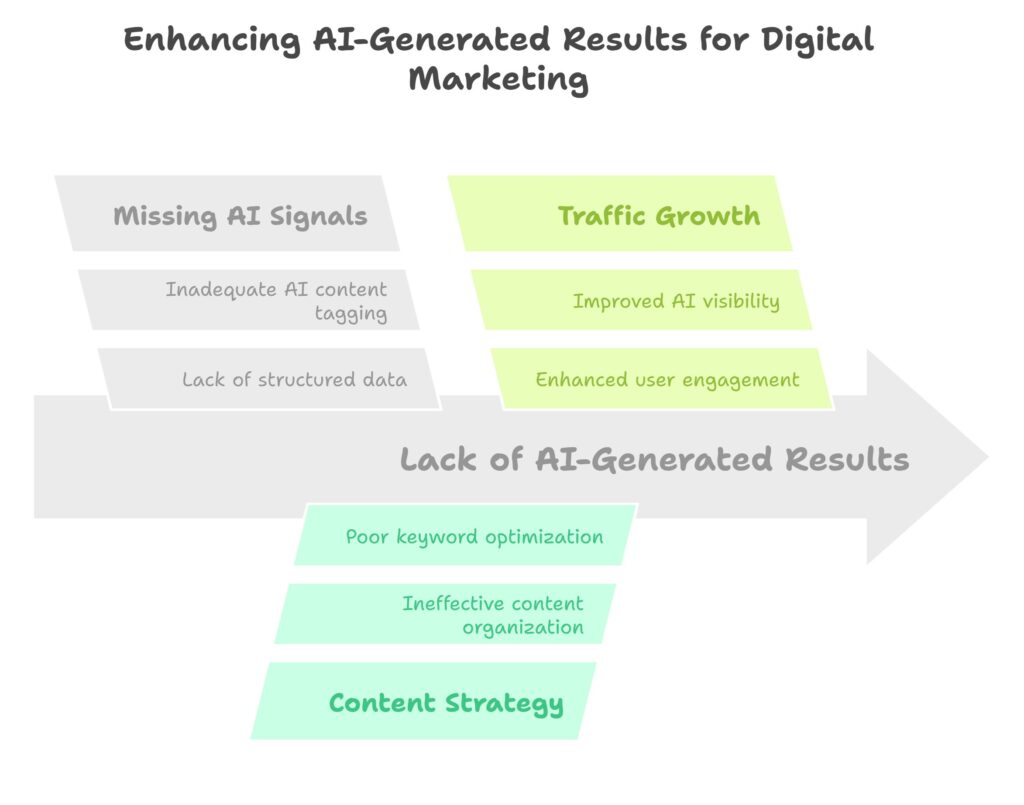 Enhancing AI-Generated Results for Digital Marketing

Missing AI Signals

Inadequate AI content tagging

Lack of structured data

Traffic Growth

Improved AI visibility

Enhanced user engagement

Lack of AI-Generated Results

Poor keyword optimization

Ineffective content organization

Content Strategy